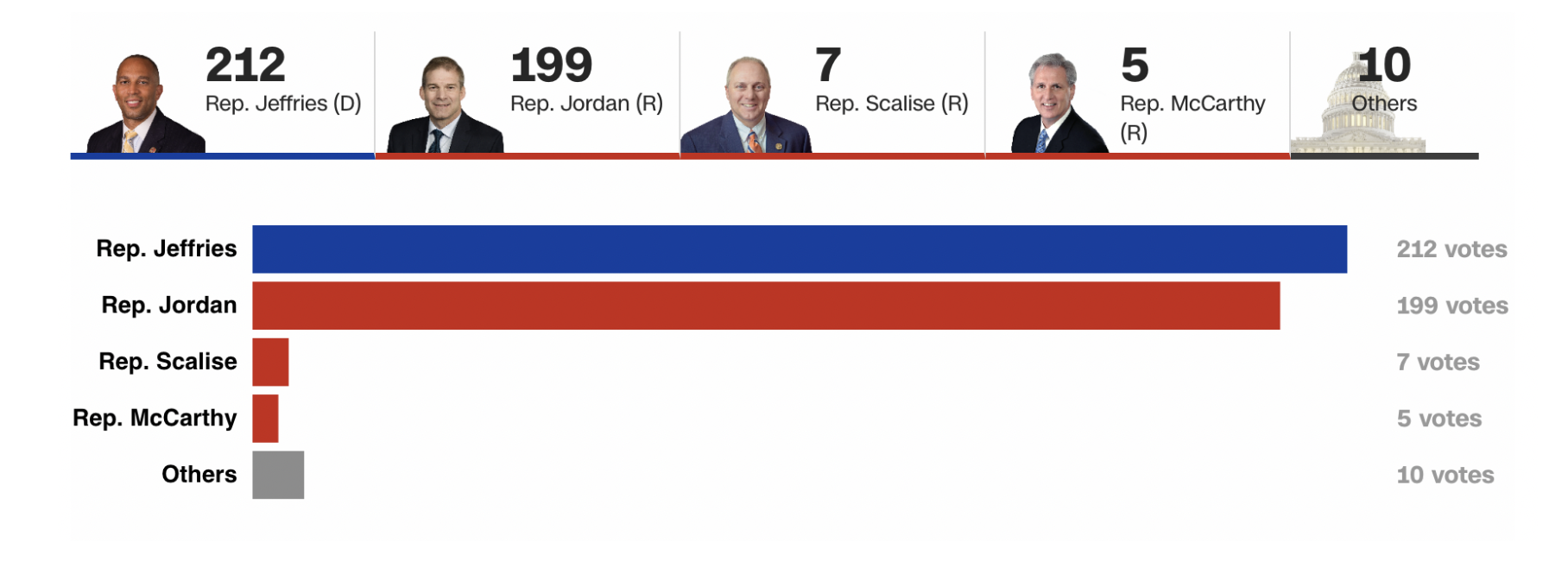 212
Rep. Jeffries (D)

199
Rep. Jordan (R)

7
Rep. Scalise (R)

5
Rep. McCarthy (R)

10
Others

Rep. Jeffries 212 votes
Rep. Jordan 199 votes
Rep. Scalise 7 votes
Rep. McCarthy 5 votes
Others 10 votes